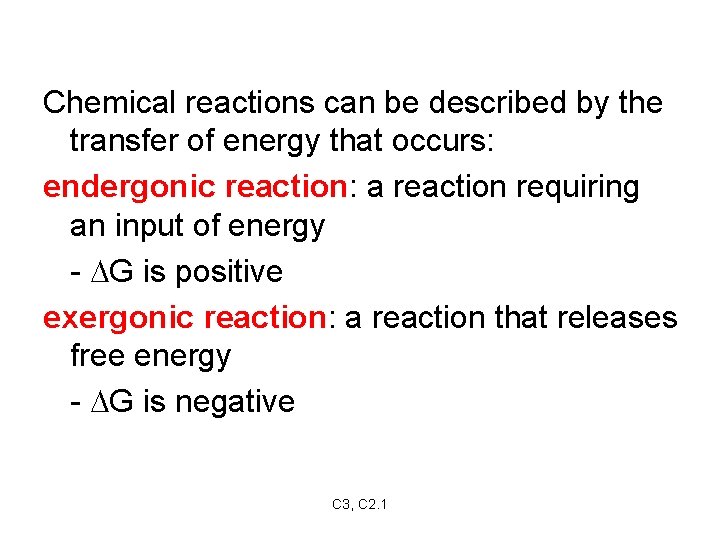 Chemical reactions can be described by the transfer of energy that occurs:

endergonic reaction: a reaction requiring an input of energy

- $\Delta G$ is positive

exergonic reaction: a reaction that releases free energy

- $\Delta G$ is negative

C3, C2.1